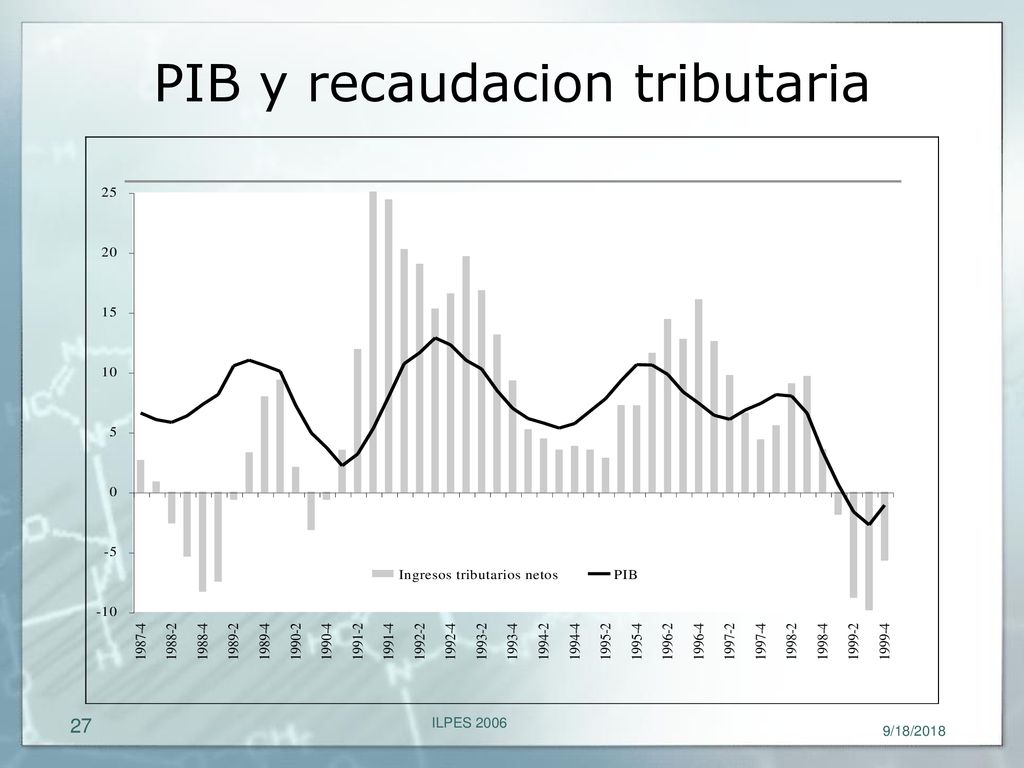 PIB y recaudacion tributaria

25
20
15
10
5
0
-5
-10

Ingresos tributarios netos
PIB

1987-4
1988-2
1988-4
1989-2
1989-4
1990-2
1990-4
1991-2
1991-4
1992-2
1992-4
1993-2
1993-4
1994-2
1994-4
1995-2
1995-4
1996-2
1996-4
1997-2
1997-4
1998-2
1998-4
1999-2
1999-4

27
ILPES 2006
9/18/2018